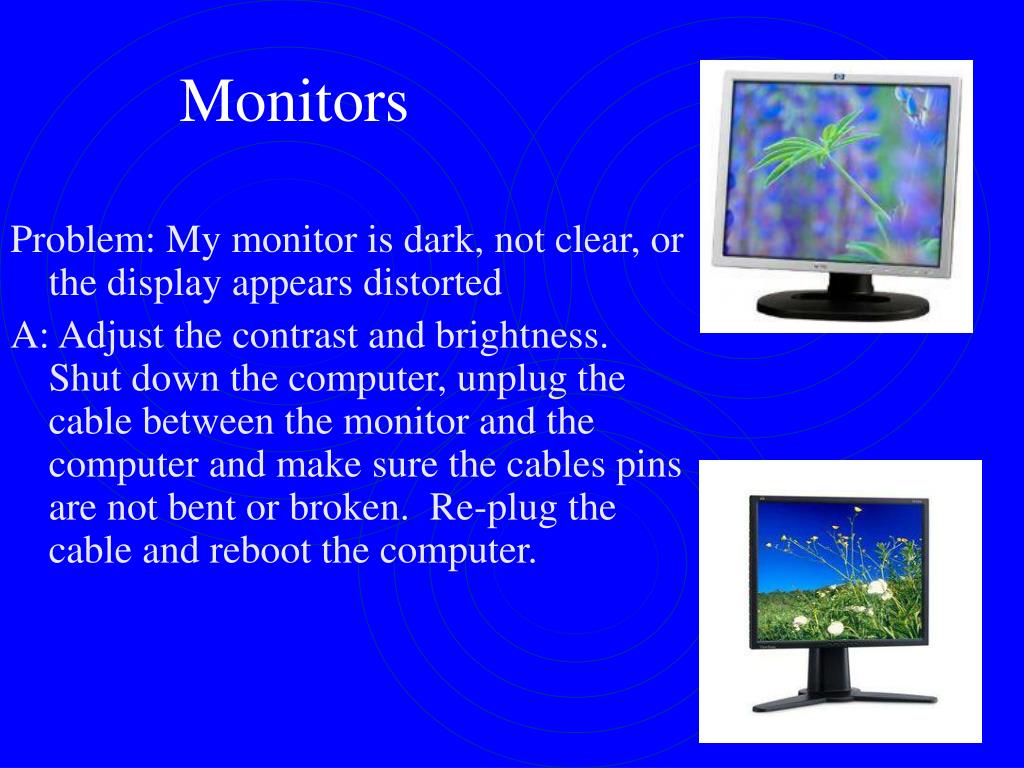 Monitors

Problem: My monitor is dark, not clear, or the display appears distorted

A: Adjust the contrast and brightness. Shut down the computer, unplug the cable between the monitor and the computer and make sure the cables pins are not bent or broken. Re-plug the cable and reboot the computer.